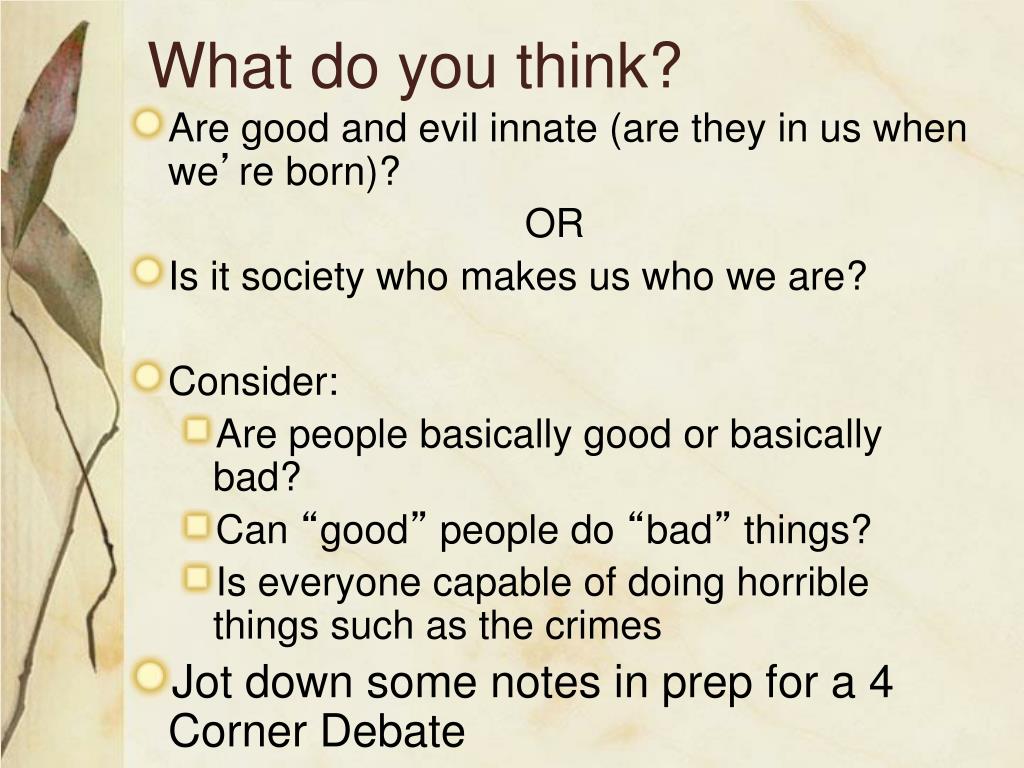 What do you think?

Are good and evil innate (are they in us when we’re born)?

OR

Is it society who makes us who we are?

Consider:

Are people basically good or basically bad?

Can “good” people do “bad” things?

Is everyone capable of doing horrible things such as the crimes

Jot down some notes in prep for a 4 Corner Debate